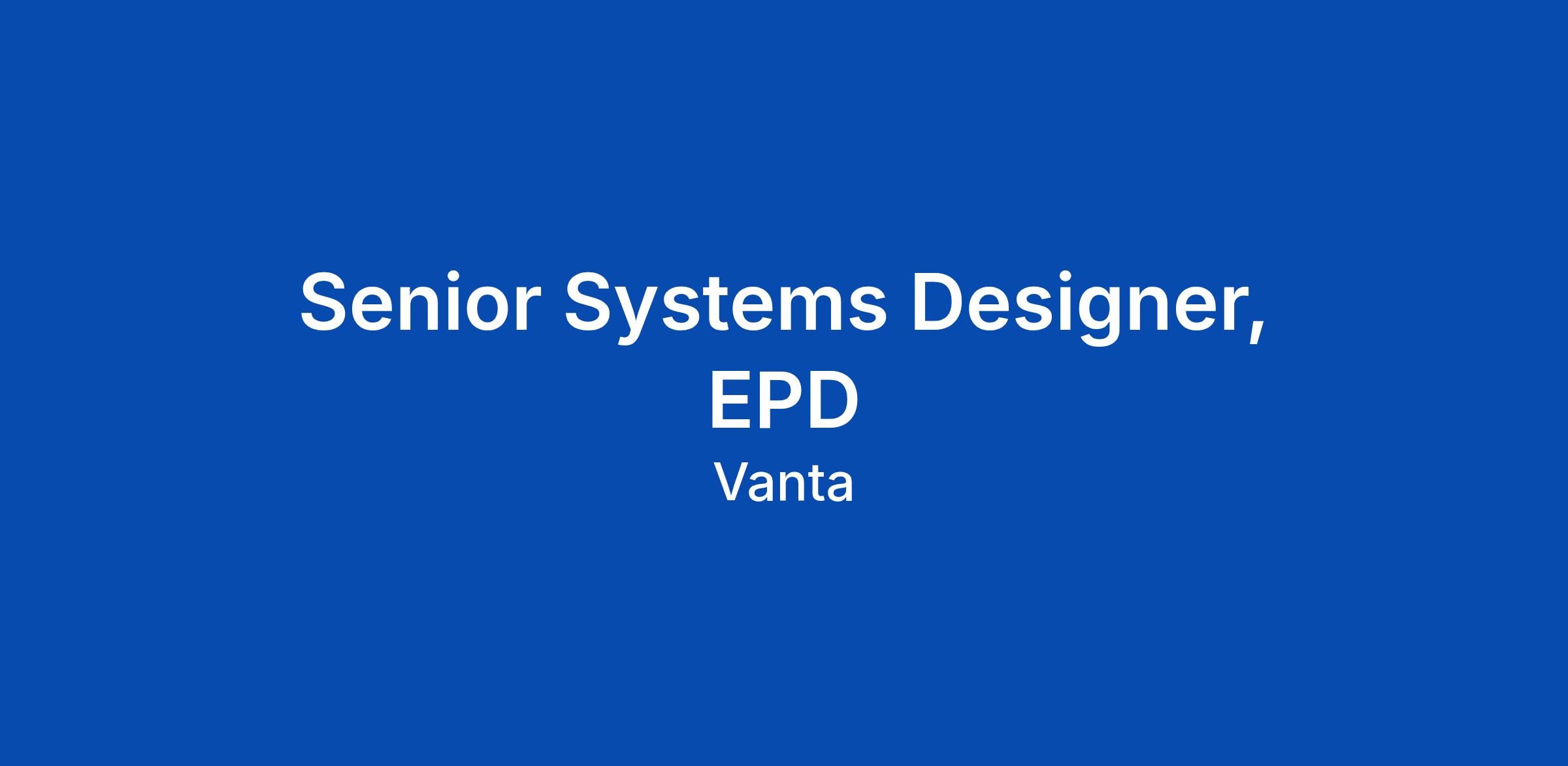 Senior Systems Designer, EPD

Vanta